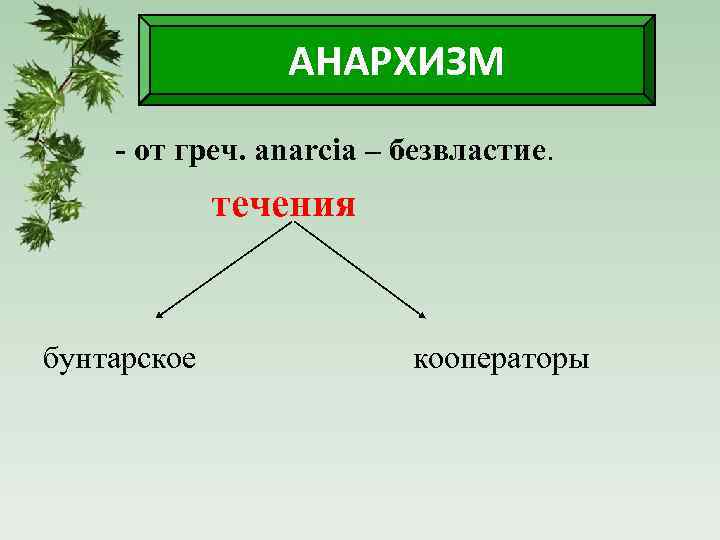 АНАРХИЗМ

- от греч. anarcia – безвластие.

течения

бунтарское

кооператоры